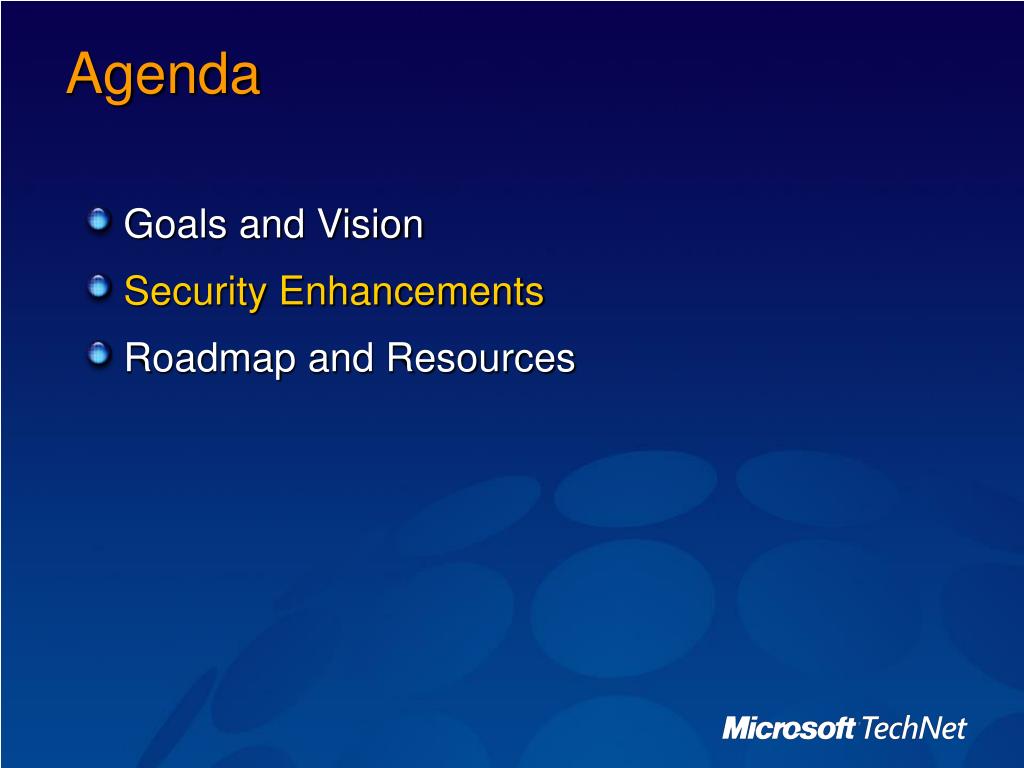 Agenda

Goals and Vision

Security Enhancements

Roadmap and Resources

Microsoft TechNet